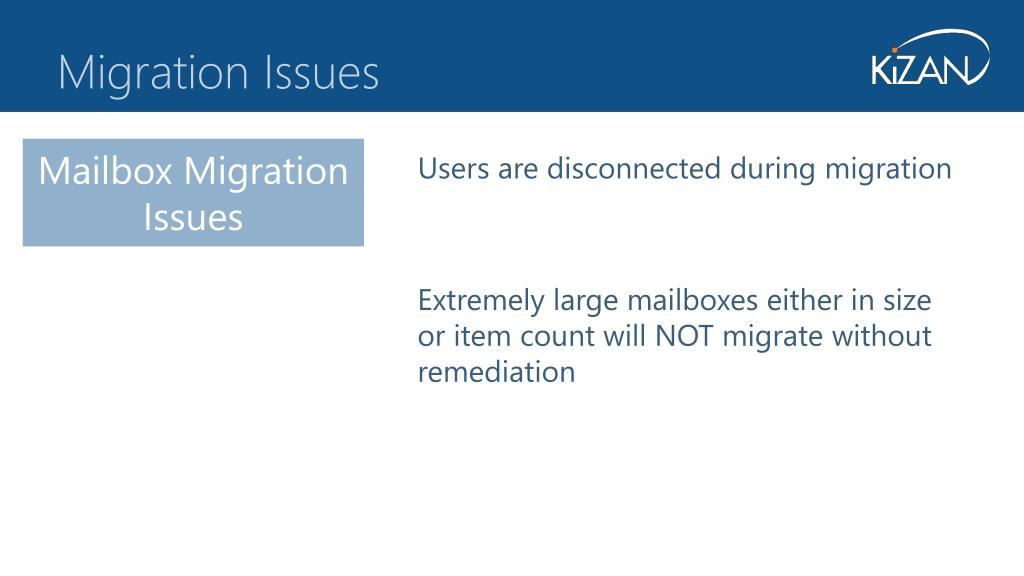 Migration Issues

KiZAN

Mailbox Migration Issues

Users are disconnected during migration

Extremely large mailboxes either in size or item count will NOT migrate without remediation